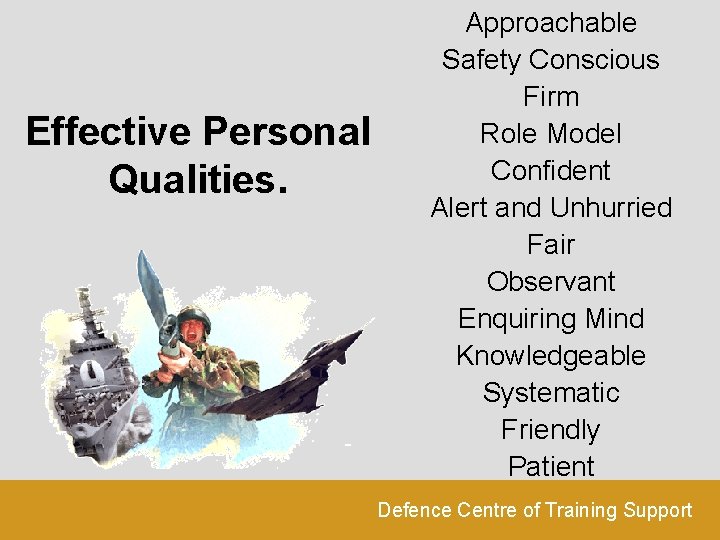 Effective Personal Qualities.

Approachable
Safety Conscious
Firm
Role Model
Confident
Alert and Unhurried
Fair
Observant
Enquiring Mind
Knowledgeable
Systematic
Friendly
Patient

Defence Centre of Training Support